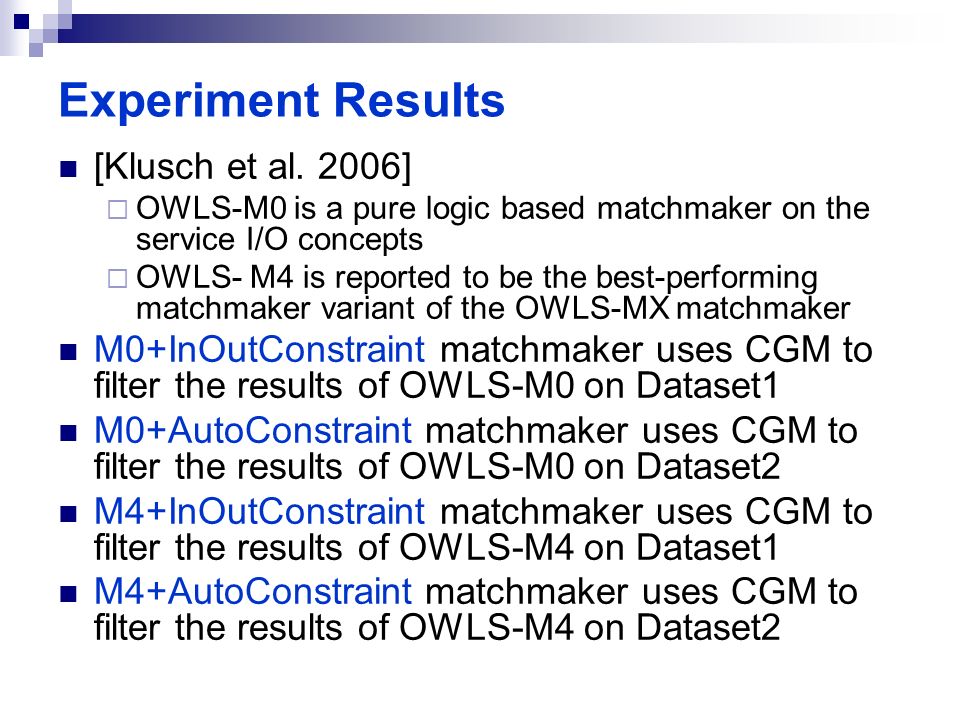 Experiment Results

[Klusch et al. 2006]

OWLS-M0 is a pure logic based matchmaker on the service I/O concepts

OWLS- M4 is reported to be the best-performing matchmaker variant of the OWLS-MX matchmaker

M0+InOutConstraint matchmaker uses CGM to filter the results of OWLS-M0 on Dataset1

M0+AutoConstraint matchmaker uses CGM to filter the results of OWLS-M0 on Dataset2

M4+InOutConstraint matchmaker uses CGM to filter the results of OWLS-M4 on Dataset1

M4+AutoConstraint matchmaker uses CGM to filter the results of OWLS-M4 on Dataset2